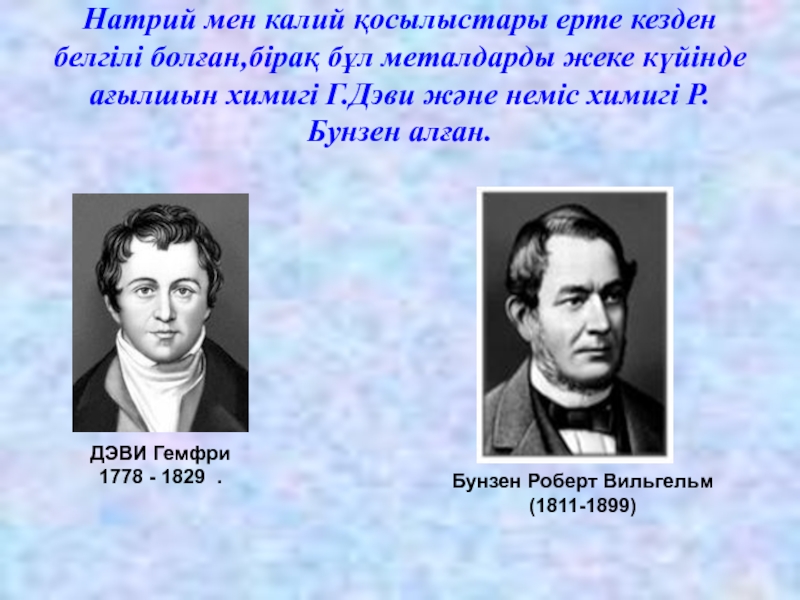 Натрий мен калий қосылыстары ерте кезден белгілі болған,бірақ бұл металдарды жеке күйінде ағылшын химигі Г.Дэви және неміс химигі Р. Бунзен алған.

ДЭВИ Гемфри
1778 - 1829 .

Бунзен Роберт Вильгельм
(1811-1899)